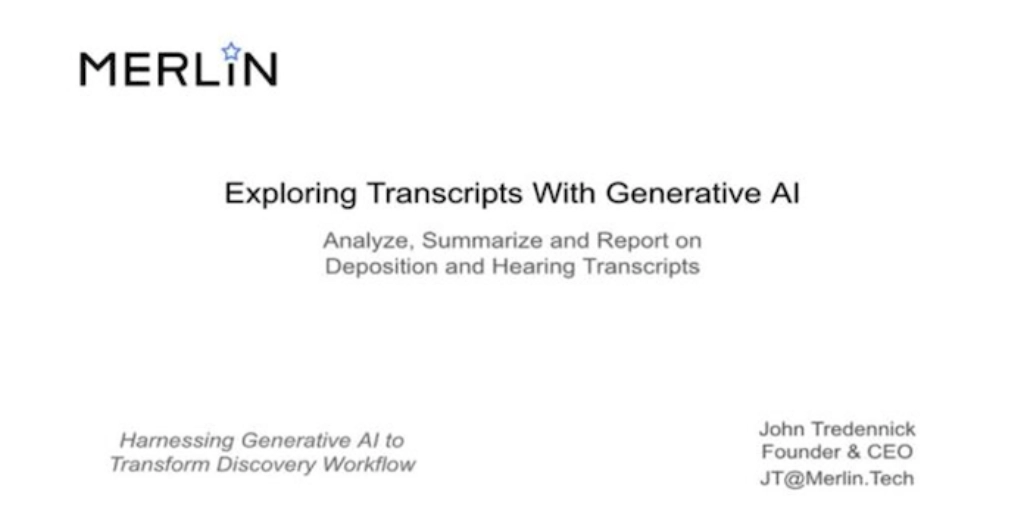 MERLIN

Exploring Transcripts With Generative AI

Analyze, Summarize and Report on Deposition and Hearing Transcripts

Harnessing Generative AI to Transform Discovery Workflow

John Tredennick
Founder & CEO
JT@Merlin.Tech